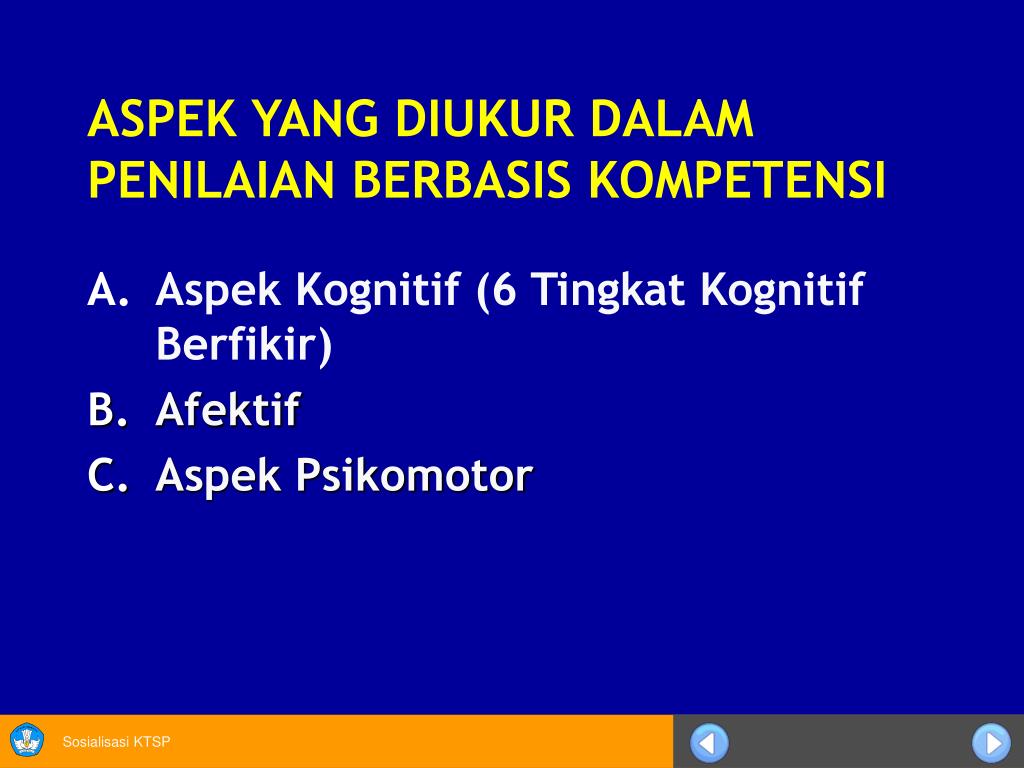 ASPEK YANG DIUKUR DALAM PENILAIAN BERBASIS KOMPETENSI

A. Aspek Kognitif (6 Tingkat Kognitif Berfikir)
B. Afektif
C. Aspek Psikomotor

Sosialisasi KTSP